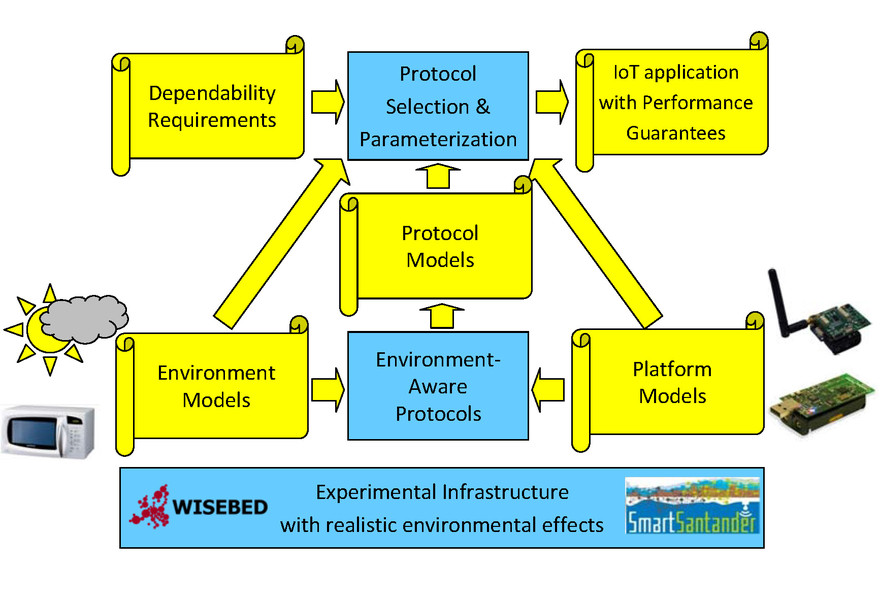 Dependability Requirements

Protocol Selection & Parameterization

IoT application with Performance Guarantees

Protocol Models

Environment Models

Environment-Aware Protocols

Platform Models

WISEBED

Experimental Infrastructure with realistic environmental effects

SmartSantander